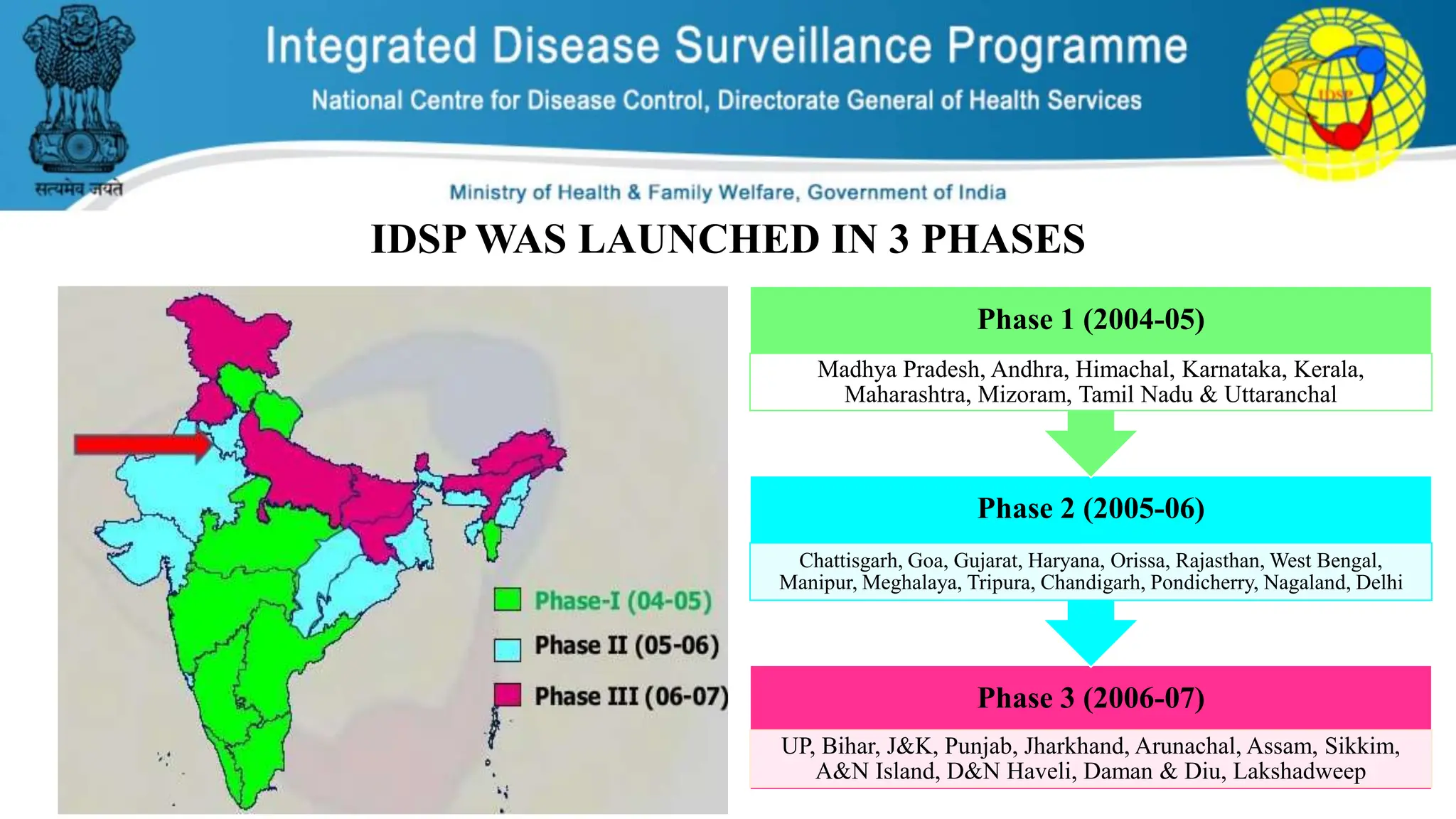 सत्यमेव जयते

Integrated Disease Surveillance Programme

National Centre for Disease Control, Directorate General of Health Services

IDSP

Ministry of Health & Family Welfare, Government of India

IDSP WAS LAUNCHED IN 3 PHASES

Phase-I (04-05)

Phase II (05-06)

Phase III (06-07)

Phase 1 (2004-05)

Madhya Pradesh, Andhra, Himachal, Karnataka, Kerala, Maharashtra, Mizoram, Tamil Nadu & Uttaranchal

Phase 2 (2005-06)

Chattisgarh, Goa, Gujarat, Haryana, Orissa, Rajasthan, West Bengal, Manipur, Meghalaya, Tripura, Chandigarh, Pondicherry, Nagaland, Delhi

Phase 3 (2006-07)

UP, Bihar, J&K, Punjab, Jharkhand, Arunachal, Assam, Sikkim, A&N Island, D&N Haveli, Daman & Diu, Lakshadweep